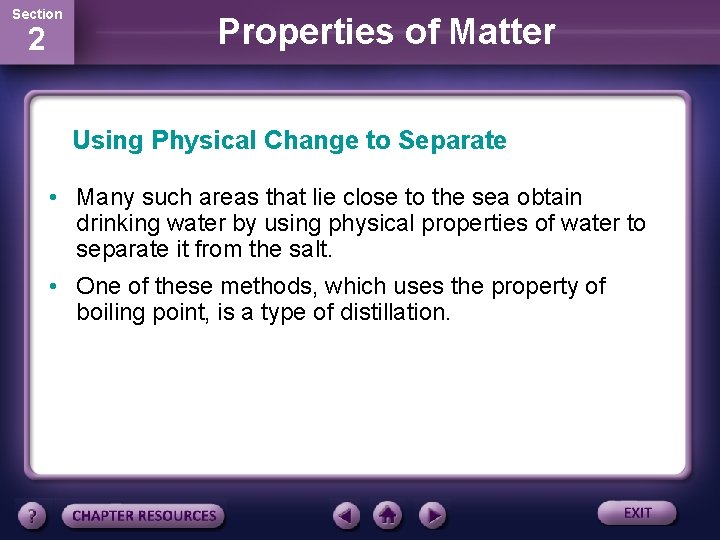 Section
2

Properties of Matter

Using Physical Change to Separate

• Many such areas that lie close to the sea obtain drinking water by using physical properties of water to separate it from the salt.

• One of these methods, which uses the property of boiling point, is a type of distillation.

?
CHAPTER RESOURCES
EXIT